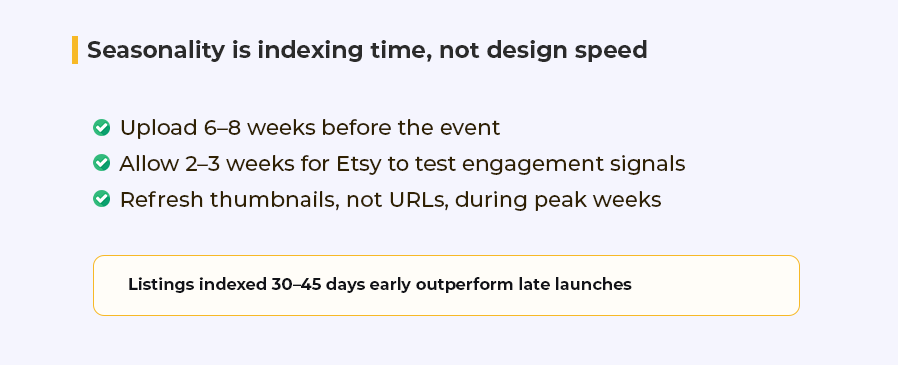 Seasonality is indexing time, not design speed

Upload 6–8 weeks before the event
Allow 2–3 weeks for Etsy to test engagement signals
Refresh thumbnails, not URLs, during peak weeks

Listings indexed 30–45 days early outperform late launches